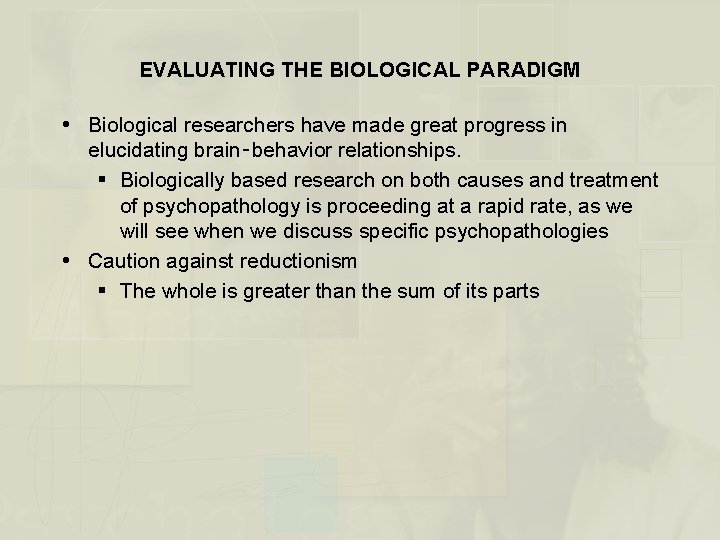 EVALUATING THE BIOLOGICAL PARADIGM

• Biological researchers have made great progress in elucidating brain-behavior relationships.
  ▪ Biologically based research on both causes and treatment of psychopathology is proceeding at a rapid rate, as we will see when we discuss specific psychopathologies
• Caution against reductionism
  ▪ The whole is greater than the sum of its parts